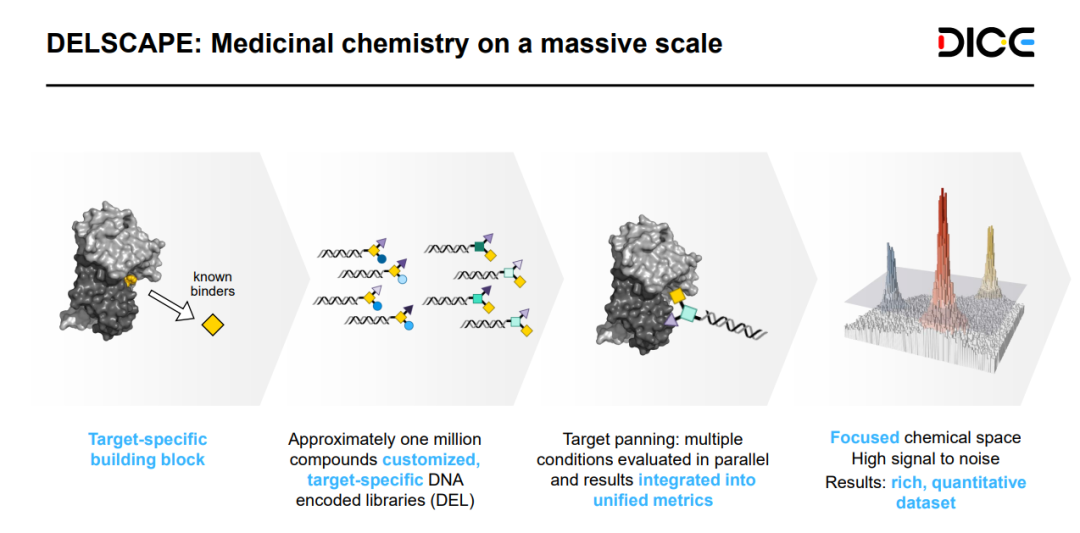 DELSCAPE: Medicinal chemistry on a massive scale

DICE

known binders

Target-specific building block

Approximately one million compounds customized, target-specific DNA encoded libraries (DEL)

Target panning: multiple conditions evaluated in parallel and results integrated into unified metrics

Focused chemical space
High signal to noise
Results: rich, quantitative dataset